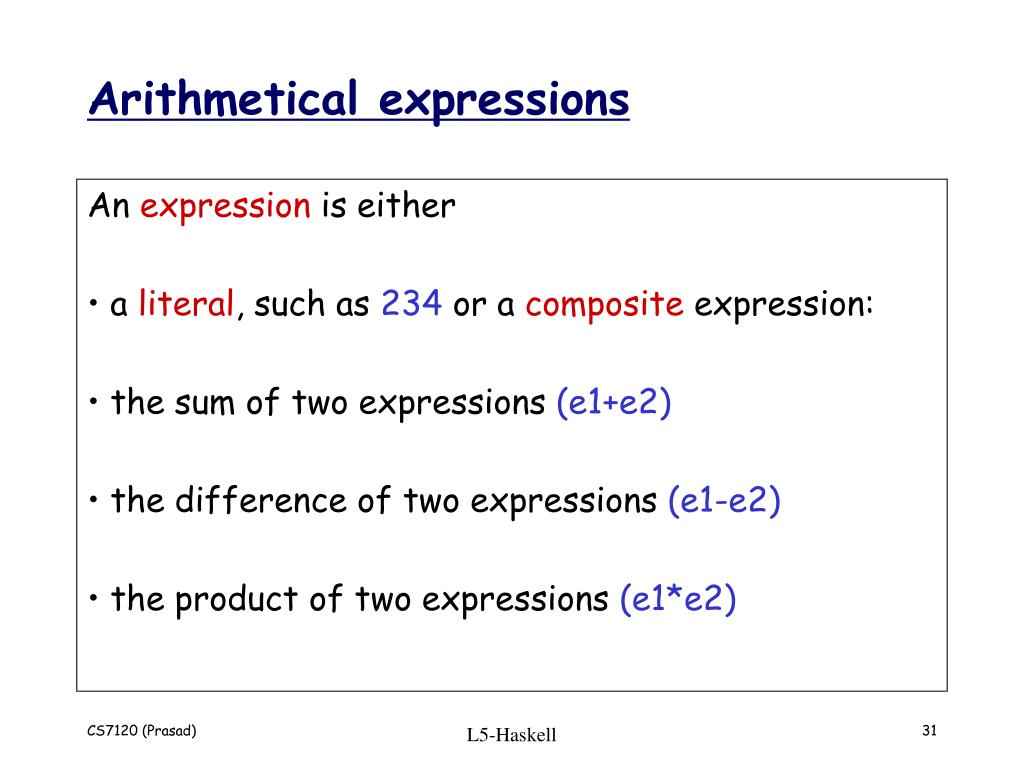 Arithmetical expressions

An expression is either

• a literal, such as 234 or a composite expression:

• the sum of two expressions (e1+e2)

• the difference of two expressions (e1-e2)

• the product of two expressions (e1*e2)

CS7120 (Prasad)

L5-Haskell

31